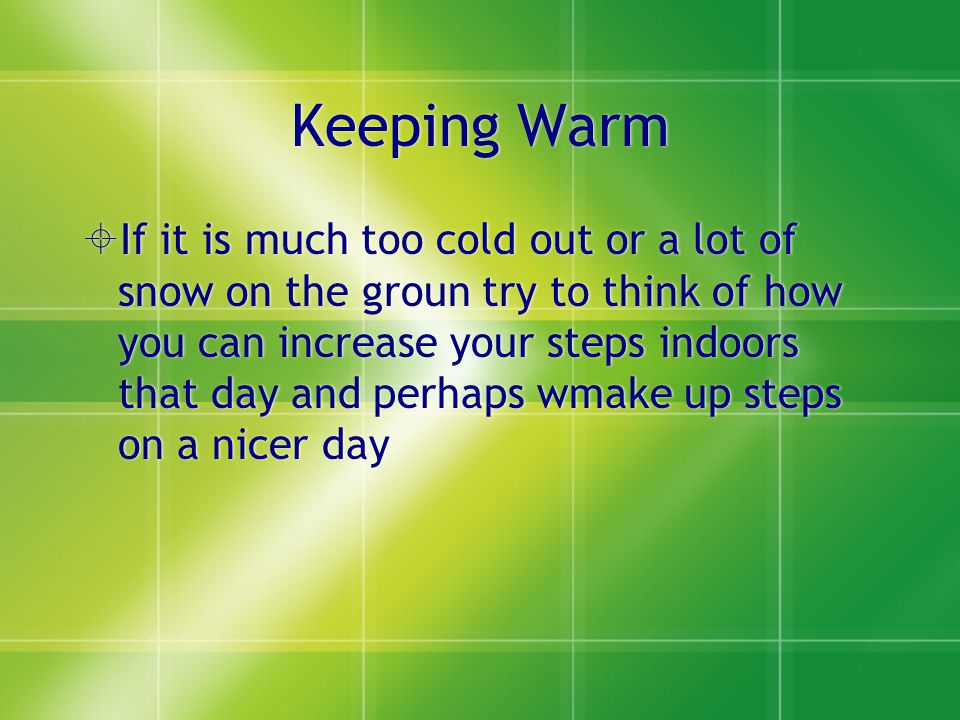 Keeping Warm

If it is much too cold out or a lot of snow on the groun try to think of how you can increase your steps indoors that day and perhaps wmake up steps on a nicer day